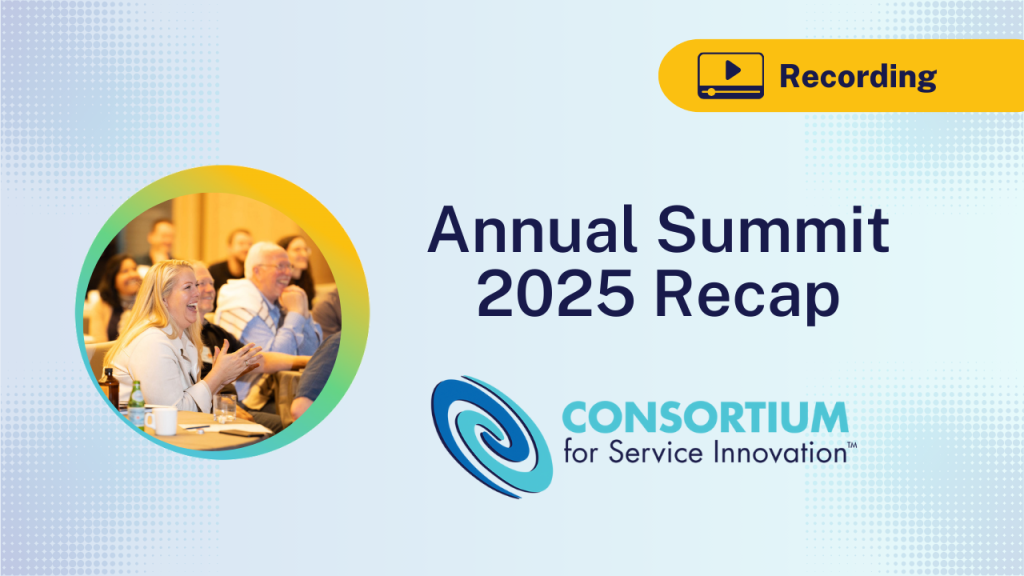 Recording

Annual Summit 2025 Recap

CONSORTIUM for Service Innovation™